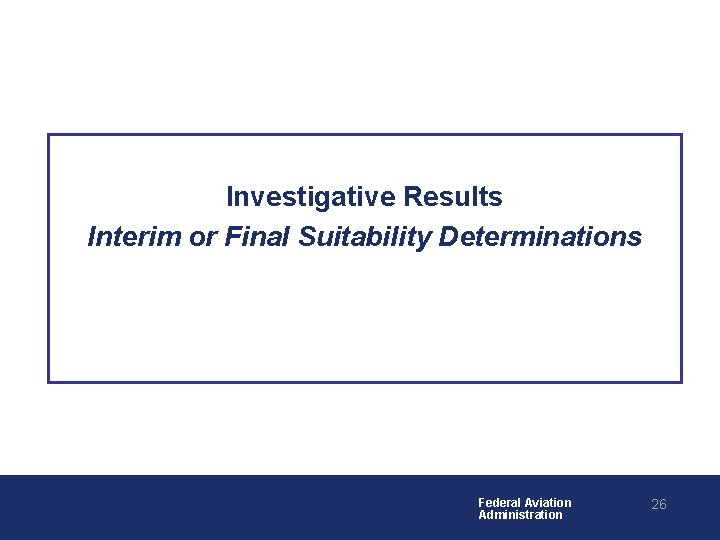 Investigative Results
Interim or Final Suitability Determinations

Federal Aviation
Administration

26